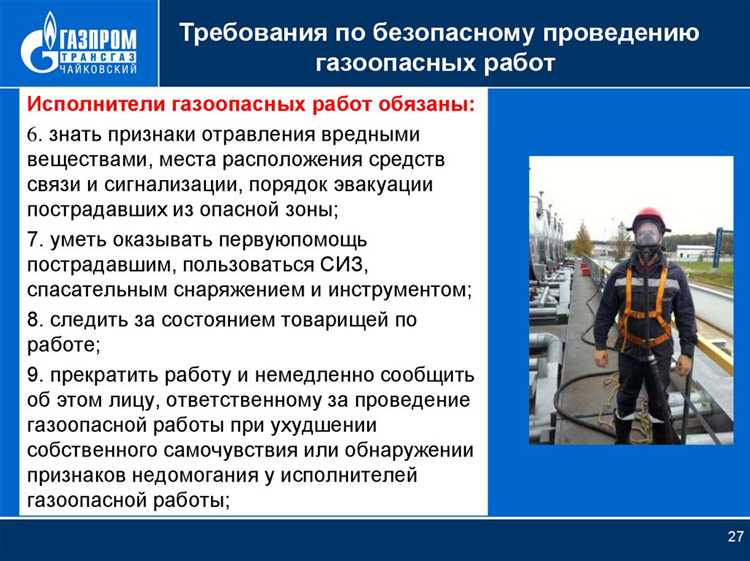 ГАЗПРОМ
ТРАНСГАЗ
ЧАЙКОВСКИЙ

Требования по безопасному проведению газоопасных работ

Исполнители газоопасных работ обязаны:

6. знать признаки отравления вредными веществами, места расположения средств связи и сигнализации, порядок эвакуации пострадавших из опасной зоны;

7. уметь оказывать первуюпомощь пострадавшим, пользоваться СИЗ, спасательным снаряжением и инструментом;

8. следить за состоянием товарищей по работе;

9. прекратить работу и немедленно сообщить об этом лицу, ответственному за проведение газоопасной работы при ухудшении собственного самочувствия или обнаружении признаков недомогания у исполнителей газоопасной работы;

27